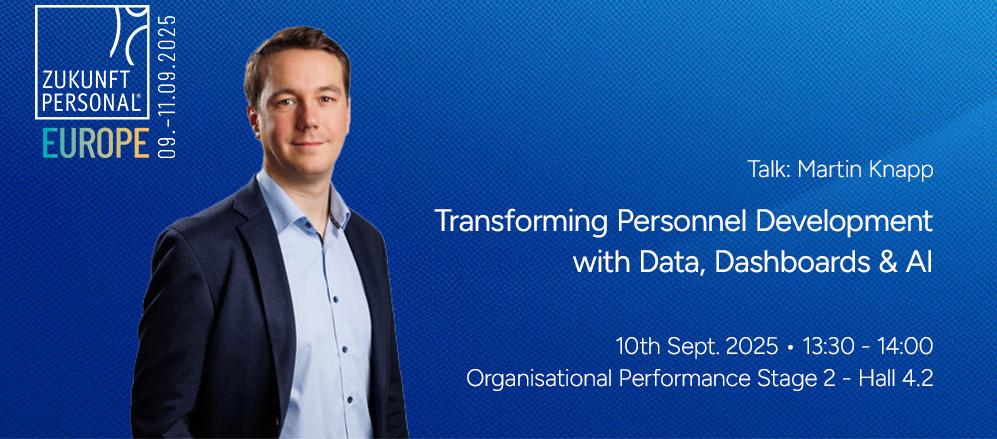 ZUKUNFT PERSONAL® EUROPE 09.-11.09.2025

Talk: Martin Knapp

Transforming Personnel Development with Data, Dashboards & AI

10th Sept. 2025 • 13:30 - 14:00
Organisational Performance Stage 2 - Hall 4.2